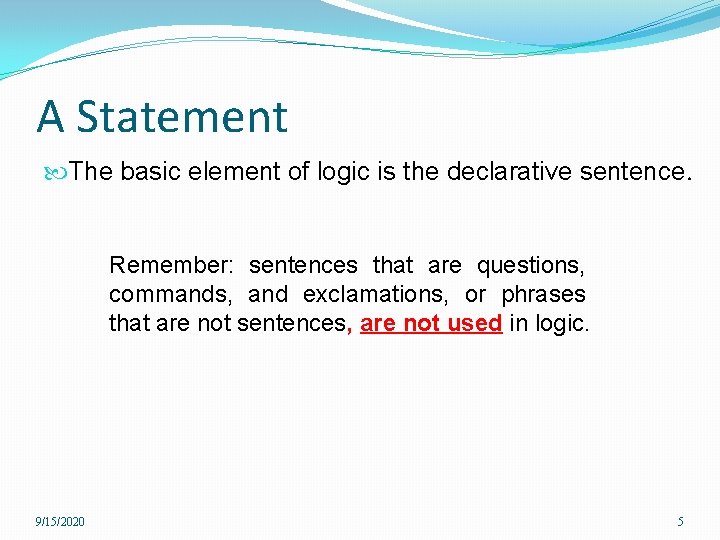 A Statement

The basic element of logic is the declarative sentence.

Remember: sentences that are questions, commands, and exclamations, or phrases that are not sentences, are not used in logic.

9/15/2020

5